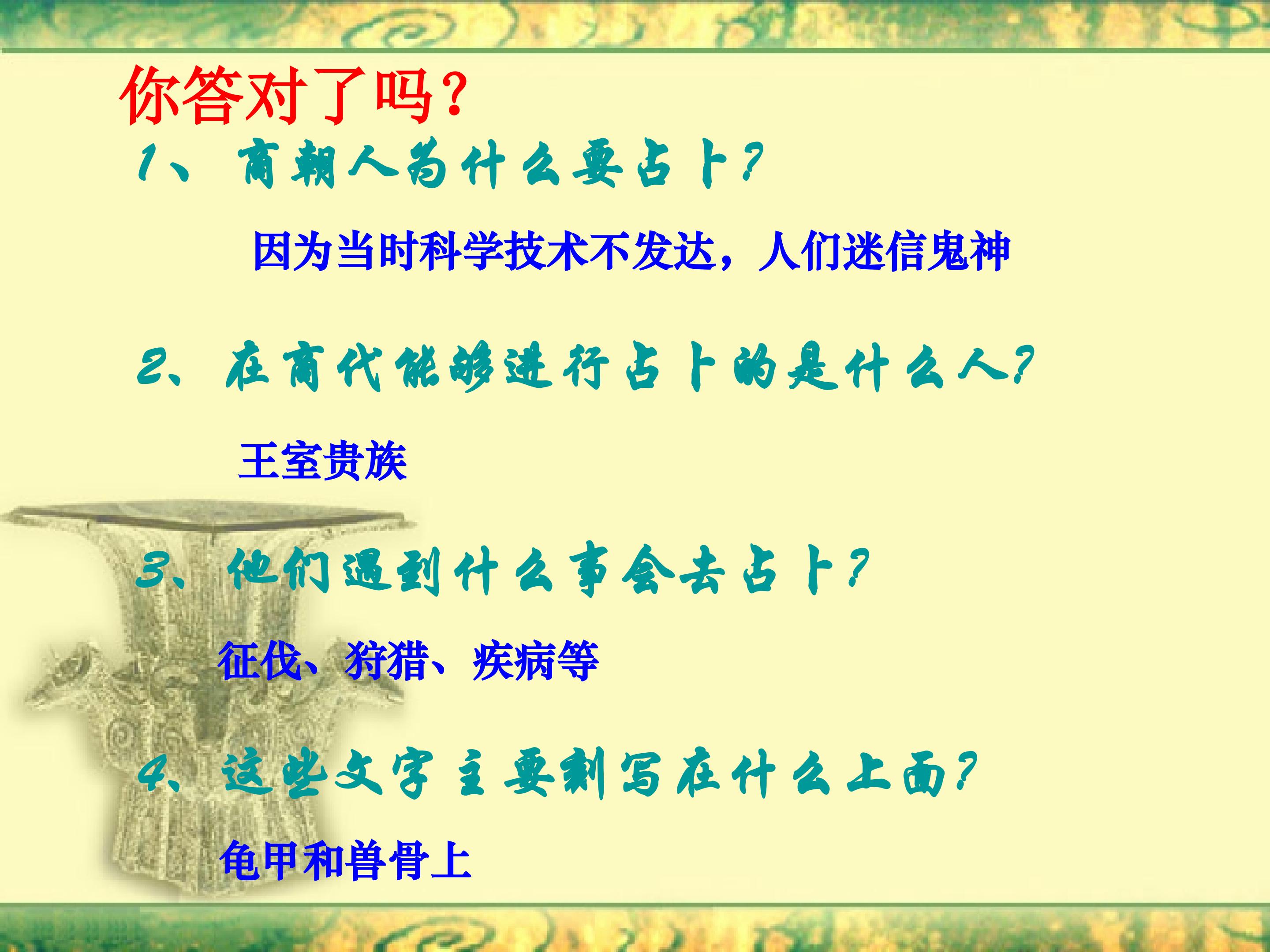 你答对了吗？

1、商朝人为什么要占卜？

因为当时科学技术不发达，人们迷信鬼神

2、在商代能够进行占卜的是什么人？

王室贵族

3、他们遇到什么事会去占卜？

征伐、狩猎、疾病等

4、这些文字主要刻写在什么上面？

龟甲和兽骨上